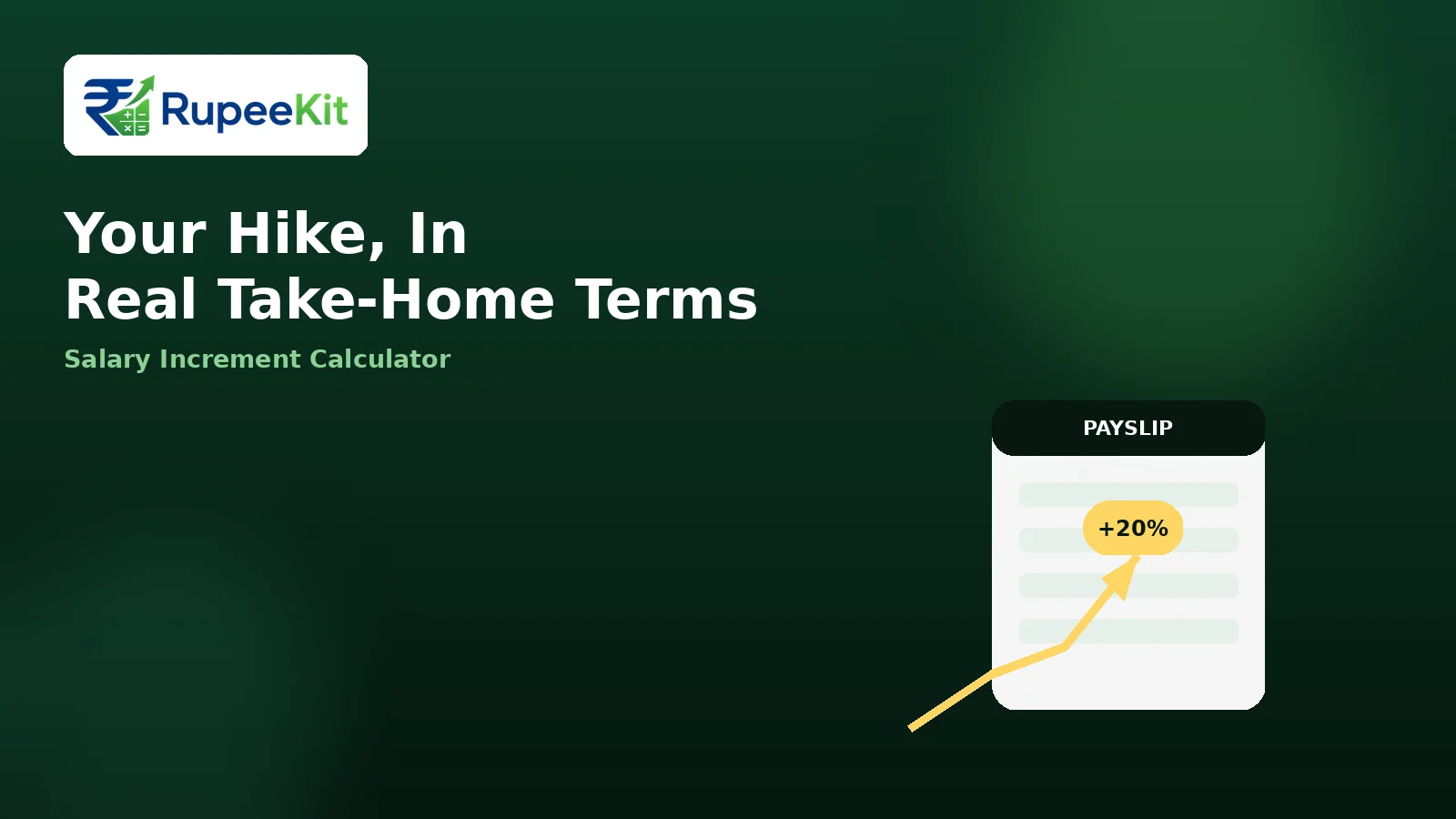 RupeeKit

Your Hike, In
Real Take-Home Terms

Salary Increment Calculator

PAYSLIP

+20%